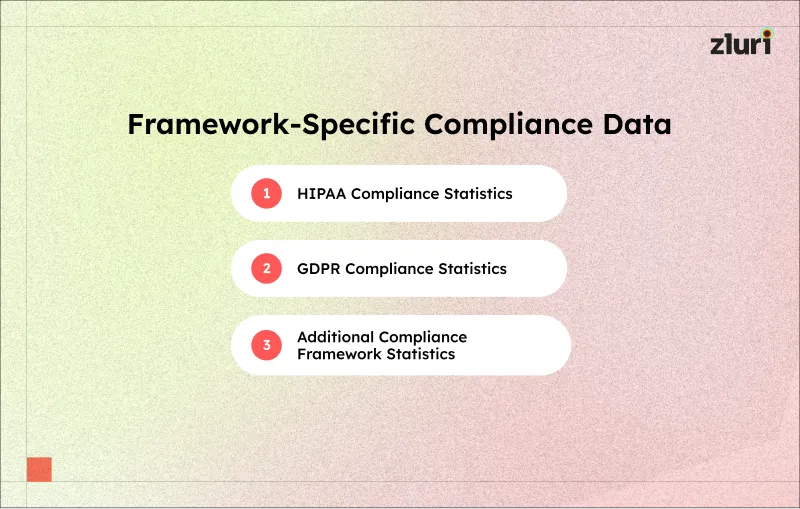 zluri

Framework-Specific Compliance Data

1 HIPAA Compliance Statistics

2 GDPR Compliance Statistics

3 Additional Compliance Framework Statistics